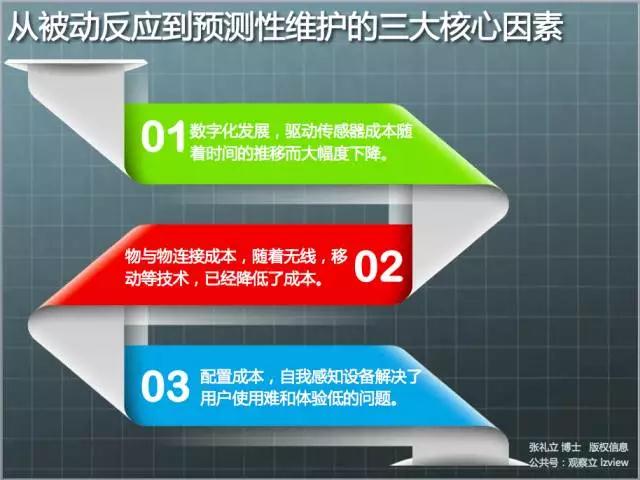 从被动反应到预测性维护的三大核心因素

01 数字化发展，驱动传感器成本随着时间的推移而大幅度下降。

物与物连接成本，随着无线，移动等技术，已经降低了成本。 02

03 配置成本，自我感知设备解决了用户使用难和体验低的问题。

张礼立 博士 版权信息
公共号：观察立 lzview